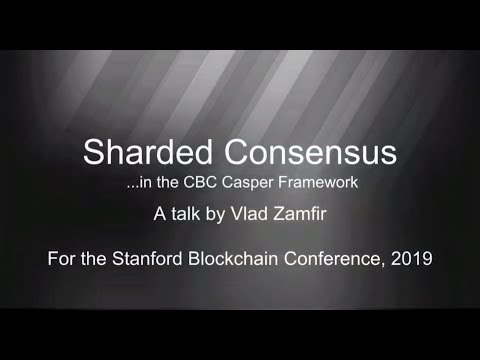 Sharded Consensus

...in the CBC Casper Framework

A talk by Vlad Zamfir

For the Stanford Blockchain Conference, 2019